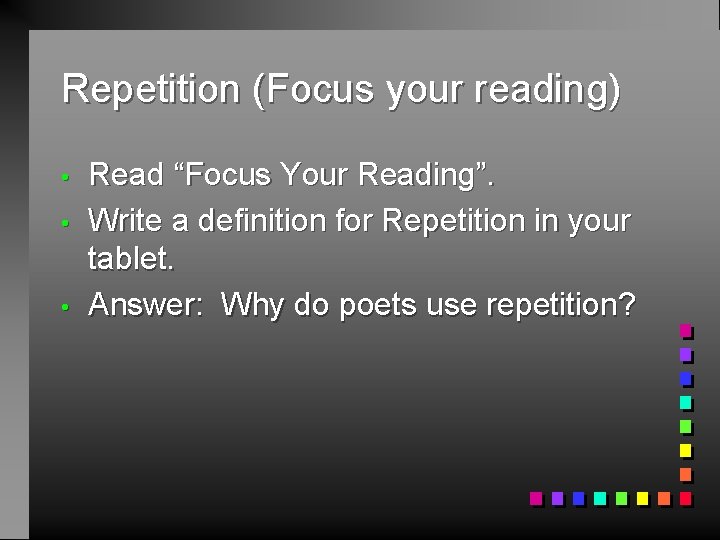 Repetition (Focus your reading)

• Read "Focus Your Reading".
• Write a definition for Repetition in your tablet.
• Answer: Why do poets use repetition?